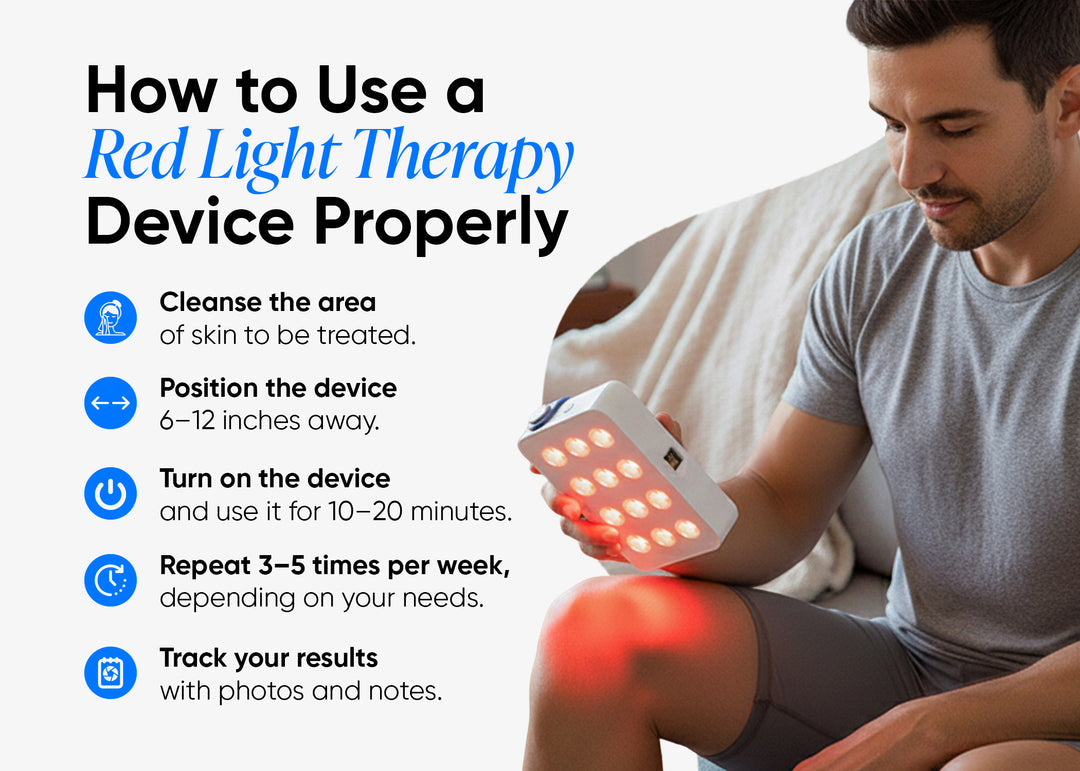 How to Use a Red Light Therapy Device Properly

Cleanse the area of skin to be treated.

Position the device 6–12 inches away.

Turn on the device and use it for 10–20 minutes.

Repeat 3–5 times per week, depending on your needs.

Track your results with photos and notes.